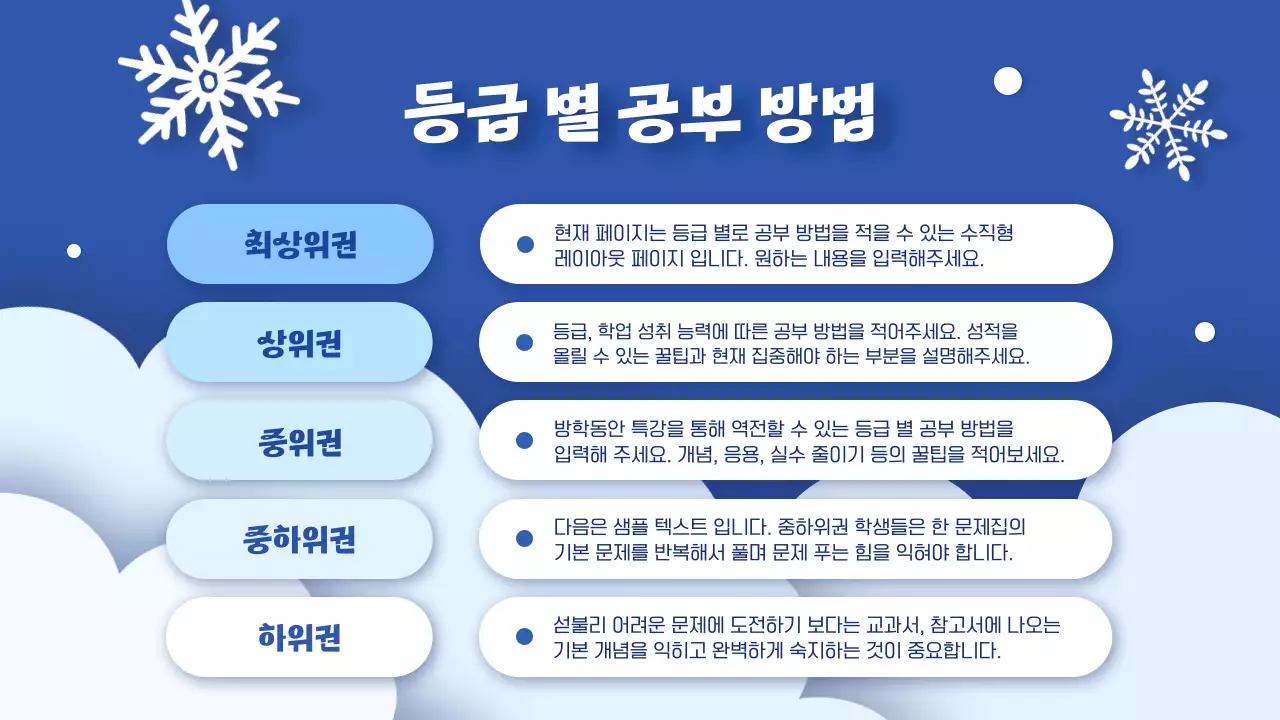 등급 별 공부 방법

최상위권

현재 페이지는 등급 별로 공부 방법을 적을 수 있는 수직형 레이아웃 페이지 입니다. 원하는 내용을 입력해주세요.

상위권

등급, 학업 성취 능력에 따른 공부 방법을 적어주세요. 성적을 올릴 수 있는 꿀팁과 현재 집중해야 하는 부분을 설명해주세요.

중위권

방학동안 특강을 통해 역전할 수 있는 등급 별 공부 방법을 입력해 주세요. 개념, 응용, 실수 줄이기 등의 꿀팁을 적어보세요.

중하위권

다음은 샘플 텍스트 입니다. 중하위권 학생들은 한 문제집의 기본 문제를 반복해서 풀며 문제 푸는 힘을 익혀야 합니다.

하위권

섣불리 어려운 문제에 도전하기 보다는 교과서, 참고서에 나오는 기본 개념을 익히고 완벽하게 숙지하는 것이 중요합니다.